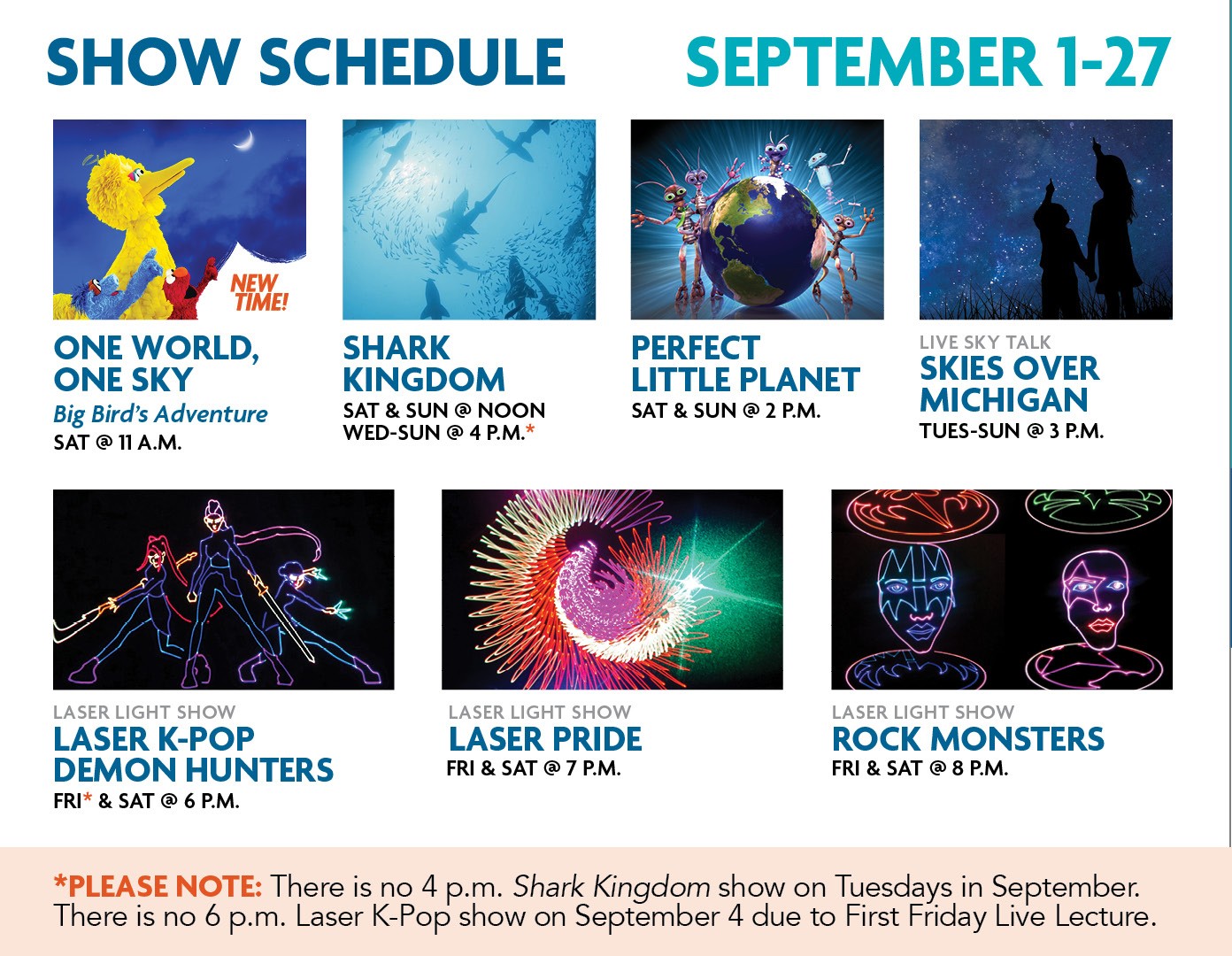 SHOW SCHEDULE SEPTEMBER 1-27

NEW TIME!

ONE WORLD, ONE SKY
Big Bird's Adventure
SAT @ 11 A.M.

SHARK KINGDOM
SAT & SUN @ NOON
WED-SUN @ 4 P.M.*

PERFECT LITTLE PLANET
SAT & SUN @ 2 P.M.

LIVE SKY TALK
SKIES OVER MICHIGAN
TUES-SUN @ 3 P.M.

LASER LIGHT SHOW
LASER K-POP DEMON HUNTERS
FRI* & SAT @ 6 P.M.

LASER LIGHT SHOW
LASER PRIDE
FRI & SAT @ 7 P.M.

LASER LIGHT SHOW
ROCK MONSTERS
FRI & SAT @ 8 P.M.

*PLEASE NOTE: There is no 4 p.m. Shark Kingdom show on Tuesdays in September. There is no 6 p.m. Laser K-Pop show on September 4 due to First Friday Live Lecture.